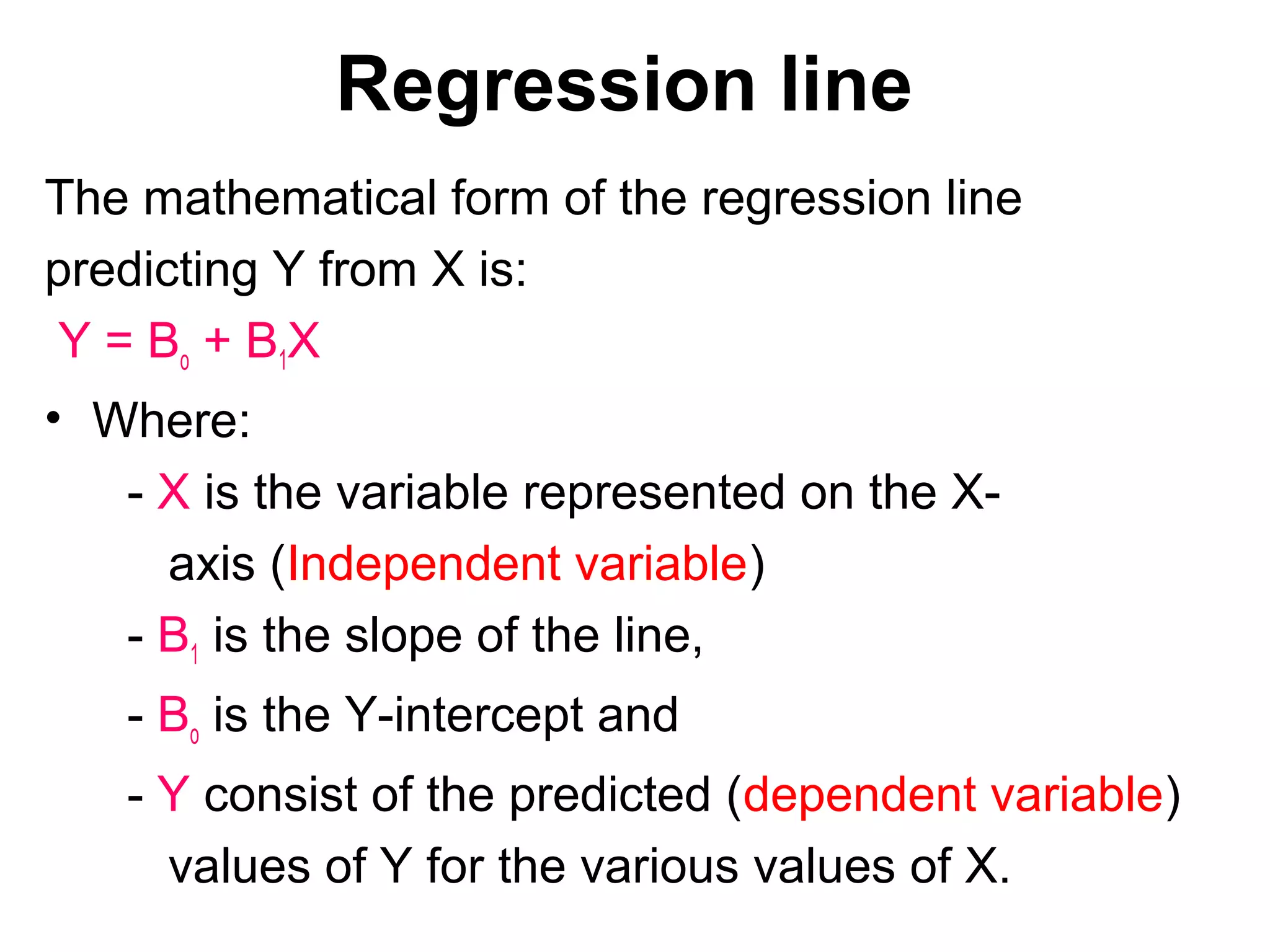 Regression line

The mathematical form of the regression line predicting Y from X is:

$Y = B_0 + B_1X$

• Where:

- X is the variable represented on the X-axis (Independent variable)

- $B_1$ is the slope of the line,

- $B_0$ is the Y-intercept and

- Y consist of the predicted (dependent variable) values of Y for the various values of X.